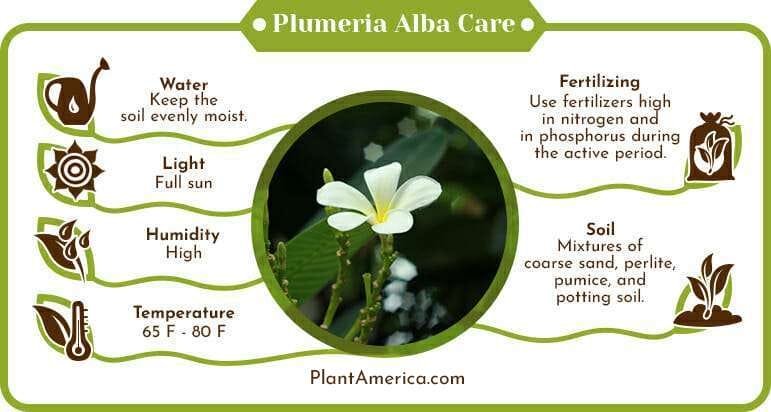 Plumeria Alba Care

Water
Keep the soil evenly moist.

Light
Full sun

Humidity
High

Temperature
65 F - 80 F

Fertilizing
Use fertilizers high in nitrogen and in phosphorus during the active period.

Soil
Mixtures of coarse sand, perlite, pumice, and potting soil.

PlantAmerica.com